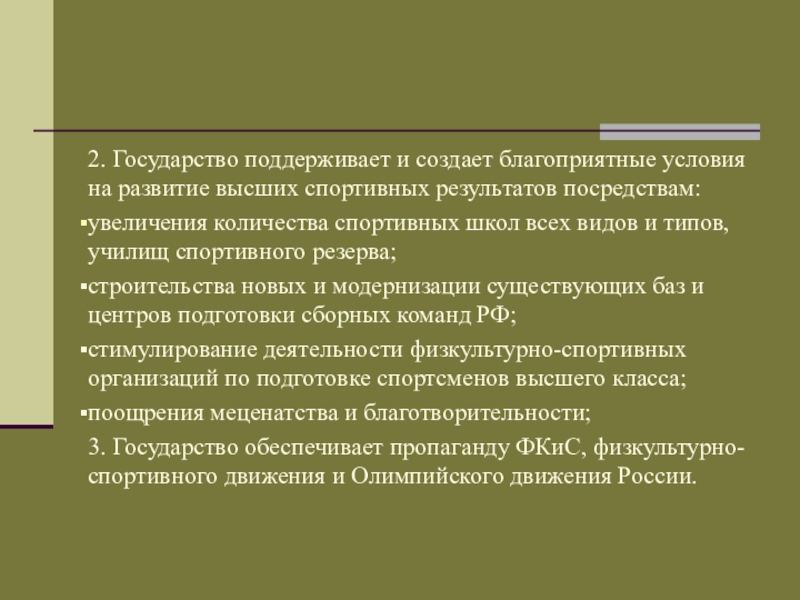 2. Государство поддерживает и создает благоприятные условия на развитие высших спортивных результатов посредствам:

▪увеличения количества спортивных школ всех видов и типов, училищ спортивного резерва;

▪строительства новых и модернизации существующих баз и центров подготовки сборных команд РФ;

▪стимулирование деятельности физкультурно-спортивных организаций по подготовке спортсменов высшего класса;

▪поощрения меценатства и благотворительности;

3. Государство обеспечивает пропаганду ФКиС, физкультурно-спортивного движения и Олимпийского движения России.